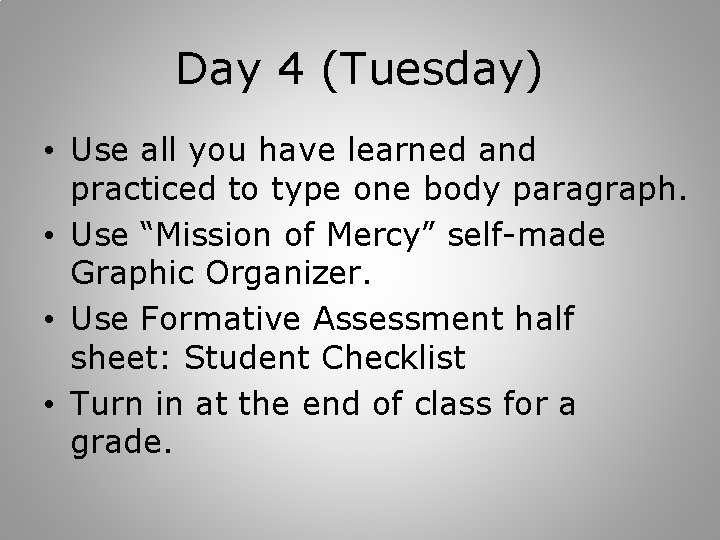 Day 4 (Tuesday)

• Use all you have learned and practiced to type one body paragraph.
• Use “Mission of Mercy” self-made Graphic Organizer.
• Use Formative Assessment half sheet: Student Checklist
• Turn in at the end of class for a grade.